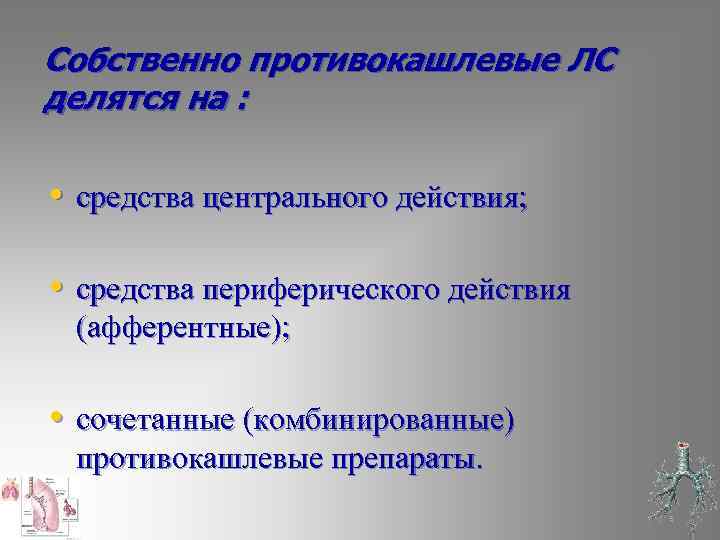 Собственно противокашлевые ЛС делятся на :

• средства центрального действия;

• средства периферического действия (афферентные);

• сочетанные (комбинированные) противокашлевые препараты.